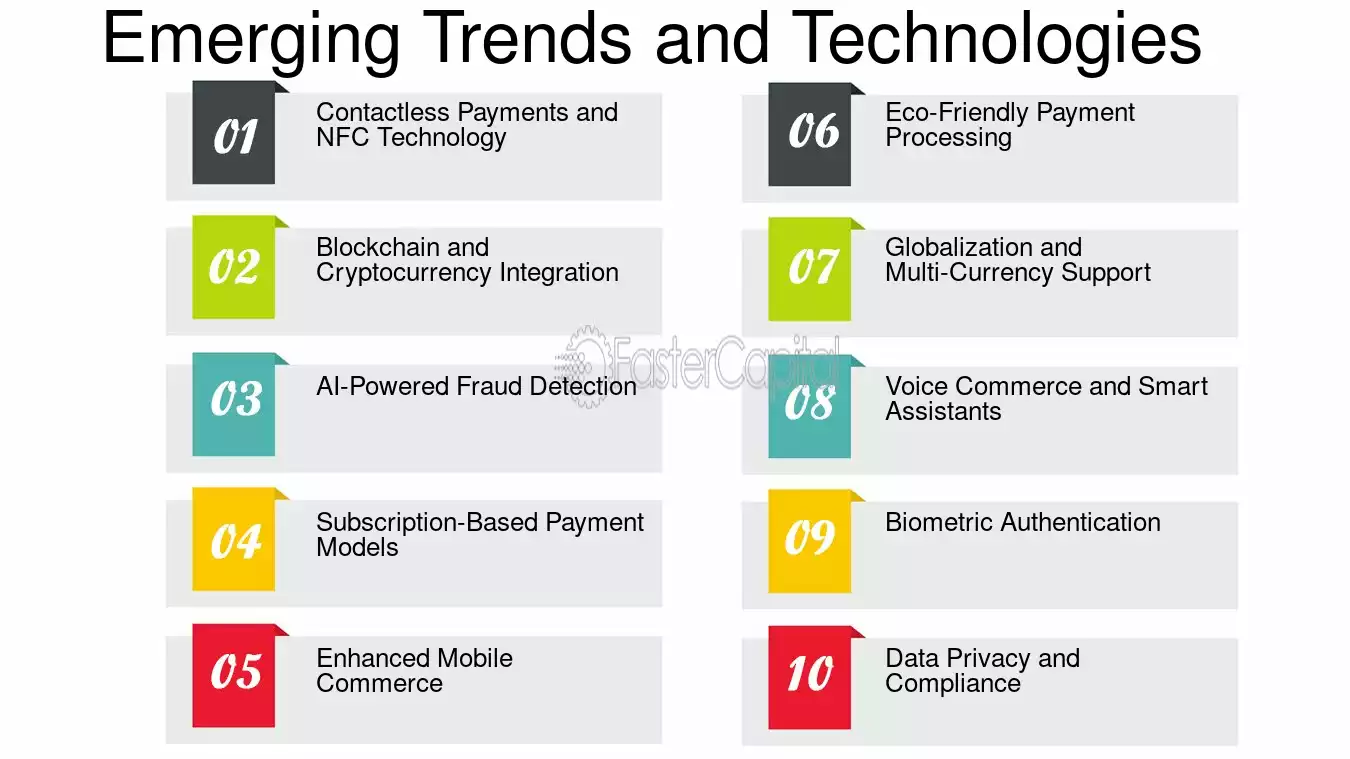 Emerging Trends and Technologies

01
Contactless Payments and NFC Technology

02
Blockchain and Cryptocurrency Integration

03
AI-Powered Fraud Detection

04
Subscription-Based Payment Models

05
Enhanced Mobile Commerce

06
Eco-Friendly Payment Processing

07
Globalization and Multi-Currency Support

08
Voice Commerce and Smart Assistants

09
Biometric Authentication

10
Data Privacy and Compliance

FasterCapital